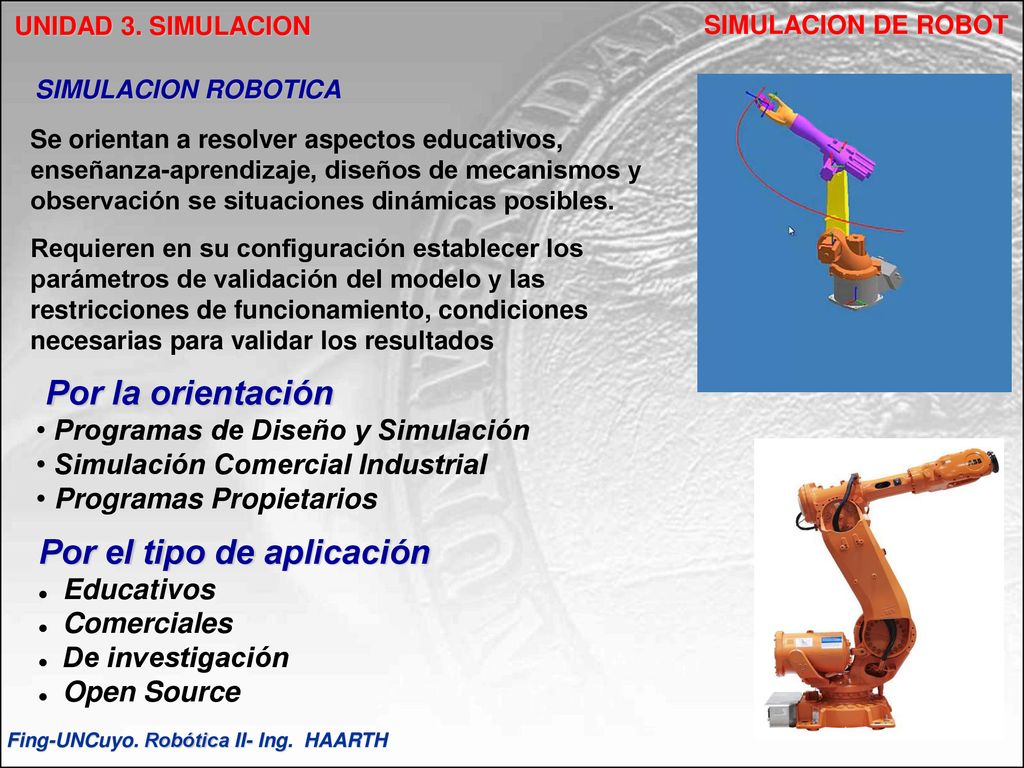 UNIDAD 3. SIMULACION

SIMULACION DE ROBOT

SIMULACION ROBOTICA

Se orientan a resolver aspectos educativos, enseñanza-aprendizaje, diseños de mecanismos y observación se situaciones dinámicas posibles.

Requieren en su configuración establecer los parámetros de validación del modelo y las restricciones de funcionamiento, condiciones necesarias para validar los resultados

Por la orientación
• Programas de Diseño y Simulación
• Simulación Comercial Industrial
• Programas Propietarios

Por el tipo de aplicación
• Educativos
• Comerciales
• De investigación
• Open Source

Fing-UNCuyo. Robótica II- Ing. HAARTH